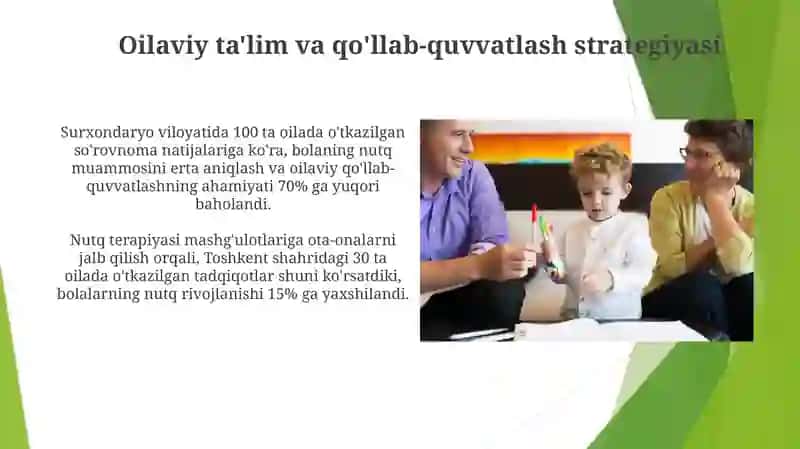 Oilaviy ta'lim va qo'llab-quvvatlash strategiyasi

Surxondaryo viloyatida 100 ta oilada o'tkazilgan so'rovnoma natijalariga ko'ra, bolaning nutq muammosini erta aniqlash va oilaviy qo'llab-quvvatlashning ahamiyati 70% ga yuqori baholandi.

Nutq terapiyasi mashg'ulotlariga ota-onalarni jalb qilish orqali, Toshkent shahridagi 30 ta oilada o'tkazilgan tadqiqotlar shuni ko'rsatdiki, bolalarning nutq rivojlanishi 15% ga yaxshilandi.